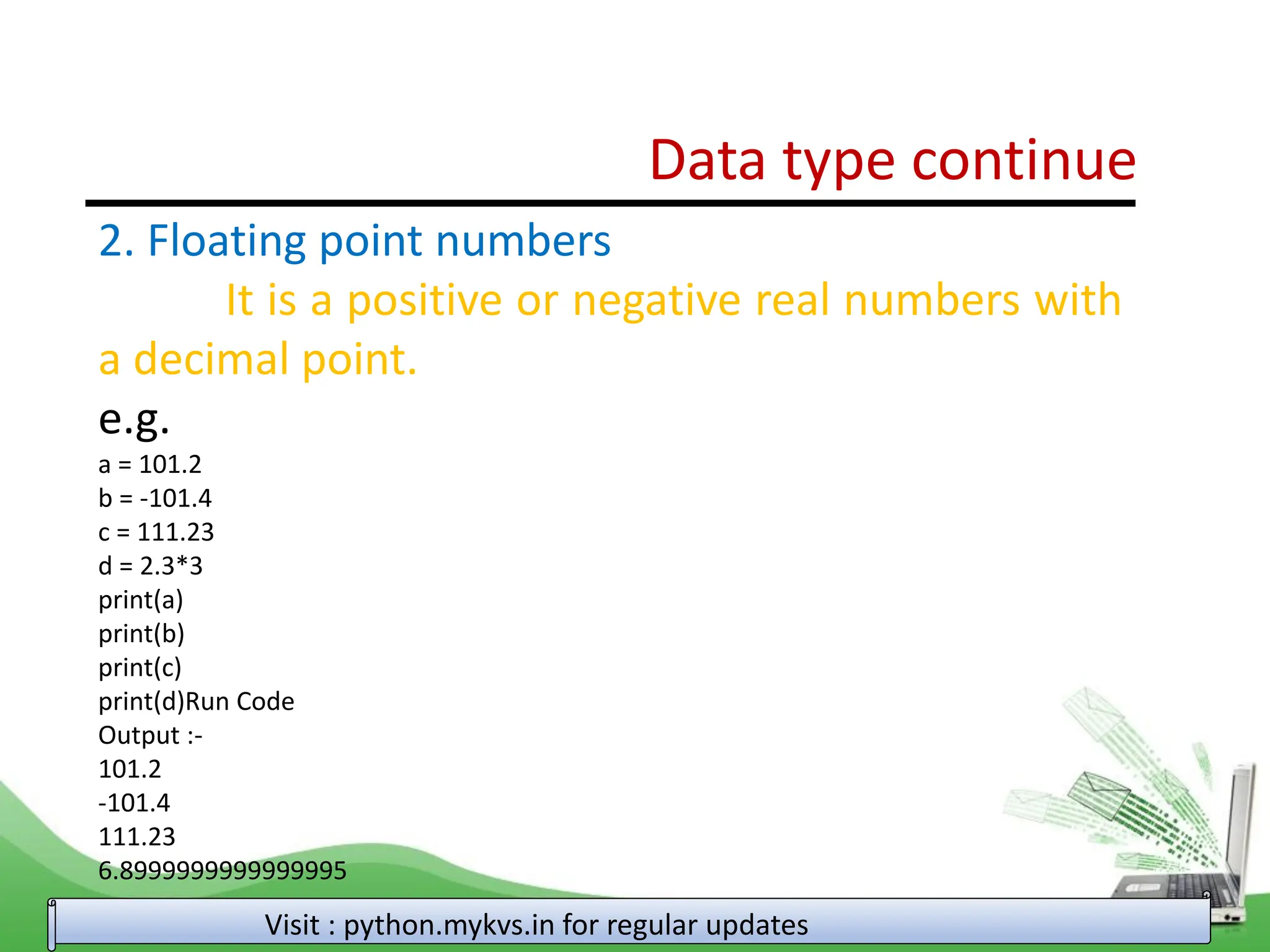 Data type continue

2. Floating point numbers

It is a positive or negative real numbers with a decimal point.

e.g.

a = 101.2
b = -101.4
c = 111.23
d = 2.3*3
print(a)
print(b)
print(c)
print(d)Run Code
Output :-
101.2
-101.4
111.23
6.8999999999999995

Visit : python.mykvs.in for regular updates